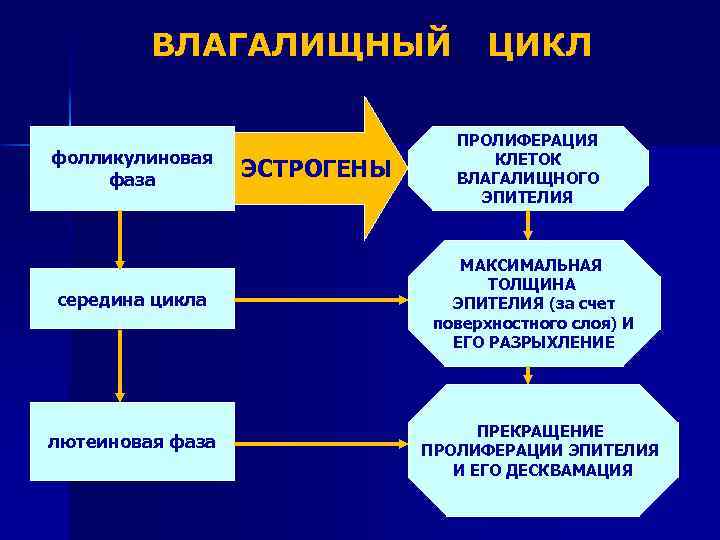 ВЛАГАЛИЩНЫЙ ЦИКЛ

фолликулиновая фаза

ЭСТРОГЕНЫ

ПРОЛИФЕРАЦИЯ КЛЕТОК ВЛАГАЛИЩНОГО ЭПИТЕЛИЯ

середина цикла

МАКСИМАЛЬНАЯ ТОЛЩИНА ЭПИТЕЛИЯ (за счет поверхностного слоя) И ЕГО РАЗРЫХЛЕНИЕ

лютеиновая фаза

ПРЕКРАЩЕНИЕ ПРОЛИФЕРАЦИИ ЭПИТЕЛИЯ И ЕГО ДЕСКВАМАЦИЯ